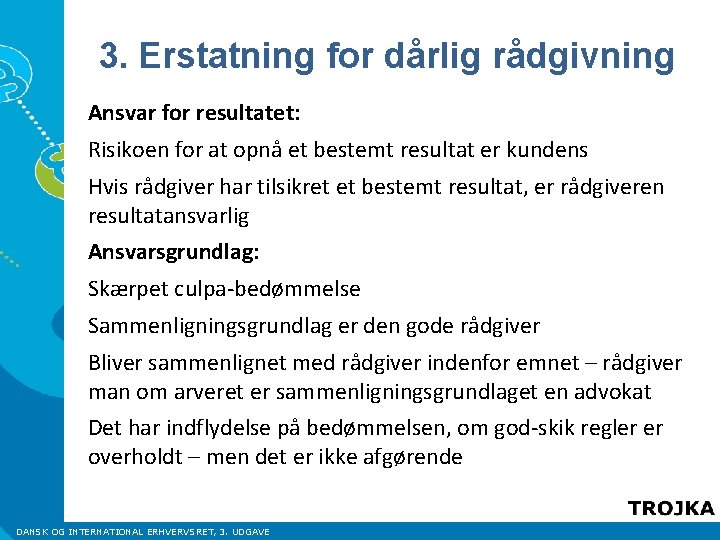 3. Erstatning for dårlig rådgivning

Ansvar for resultatet:

Risikoen for at opnå et bestemt resultat er kundens

Hvis rådgiver har tilsikret et bestemt resultat, er rådgiveren resultatansvarlig

Ansvarsgrundlag:

Skærpet culpa-bedømmelse

Sammenligningsgrundlag er den gode rådgiver

Bliver sammenlignet med rådgiver indenfor emnet – rådgiver man om arveret er sammenligningsgrundlaget en advokat

Det har indflydelse på bedømmelsen, om god-skik regler er overholdt – men det er ikke afgørende

TROJKA

DANSK OG INTERNATIONAL ERHVERVSRET, 3. UDGAVE